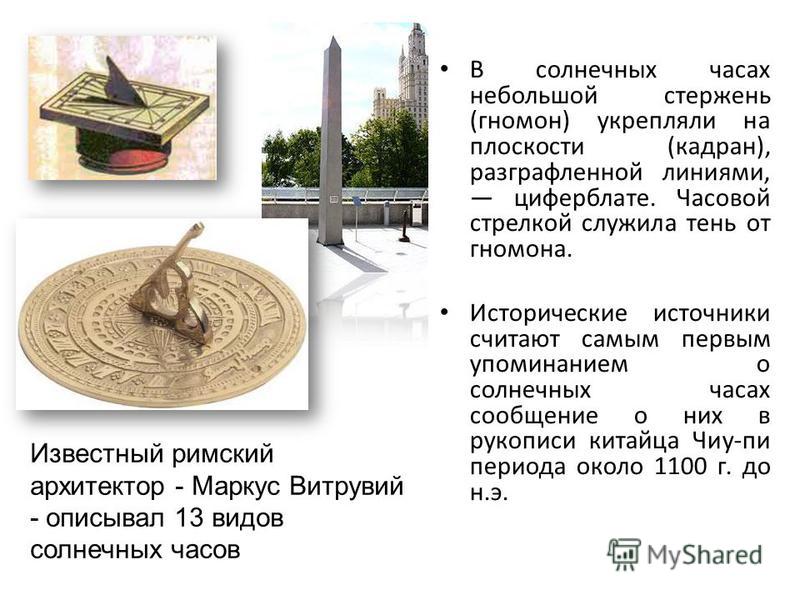 • В солнечных часах небольшой стержень (гномон) укрепляли на плоскости (кадран), разграфленной линиями, — циферблате. Часовой стрелкой служила тень от гномона.

• Исторические источники считают самым первым упоминанием о солнечных часах сообщение о них в рукописи китайца Чиу-пи периода около 1100 г. до н.э.

Известный римский архитектор - Маркус Витрувий - описывал 13 видов солнечных часов

MyShared